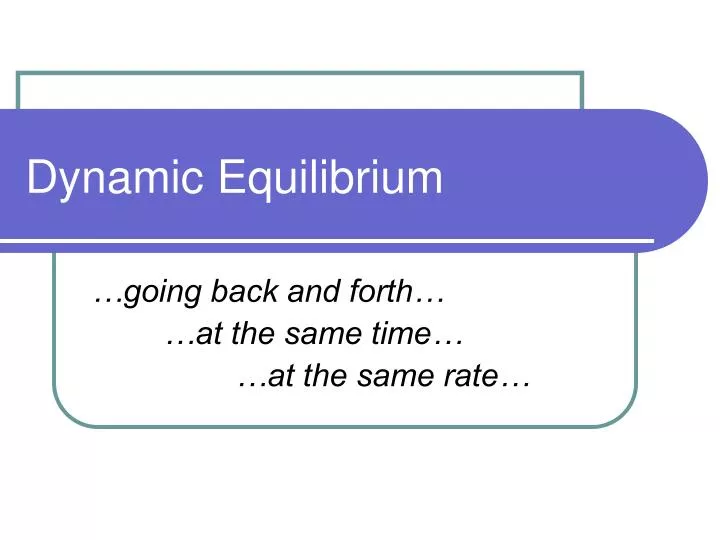 Dynamic Equilibrium

…going back and forth…
…at the same time…
…at the same rate…